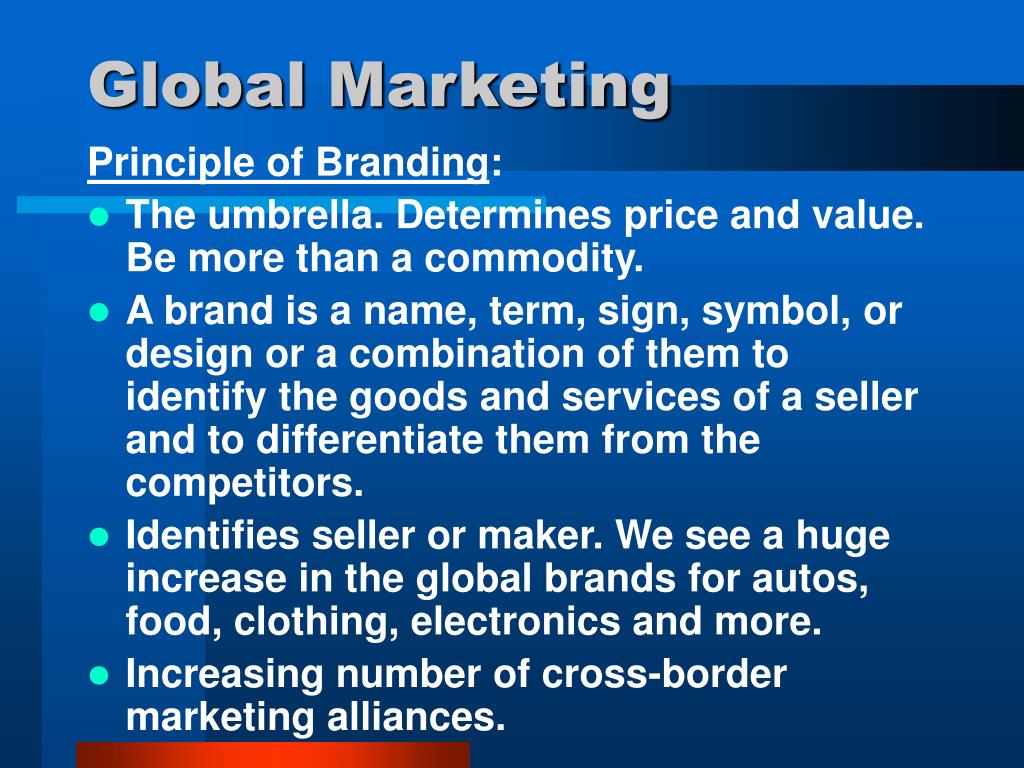 Global Marketing

Principle of Branding:

- The umbrella. Determines price and value. Be more than a commodity.
- A brand is a name, term, sign, symbol, or design or a combination of them to identify the goods and services of a seller and to differentiate them from the competitors.
- Identifies seller or maker. We see a huge increase in the global brands for autos, food, clothing, electronics and more.
- Increasing number of cross-border marketing alliances.